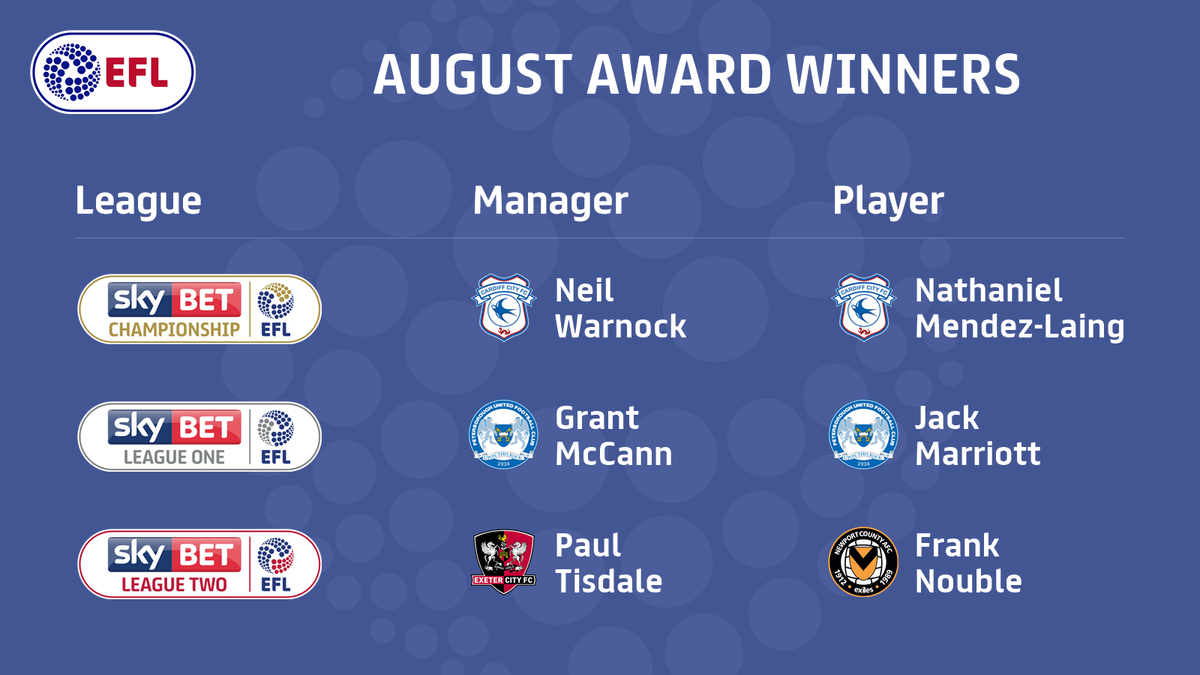 EFL

AUGUST AWARD WINNERS

| League | Manager | Player |
|---|---|---|
| sky BET CHAMPIONSHIP EFL | CARDIFF CITY FC Neil Warnock | CARDIFF CITY FC Nathaniel Mendez-Laing |
| sky BET LEAGUE ONE EFL | PETERBOROUGH UNITED FOOTBALL CLUB 1934 Grant McCann | PETERBOROUGH UNITED FOOTBALL CLUB 1934 Jack Marriott |
| sky BET LEAGUE TWO EFL | EXETER CITY FC Paul Tisdale | NEWPORT COUNTY AFC 1912 exiles 1989 Frank Nouble |